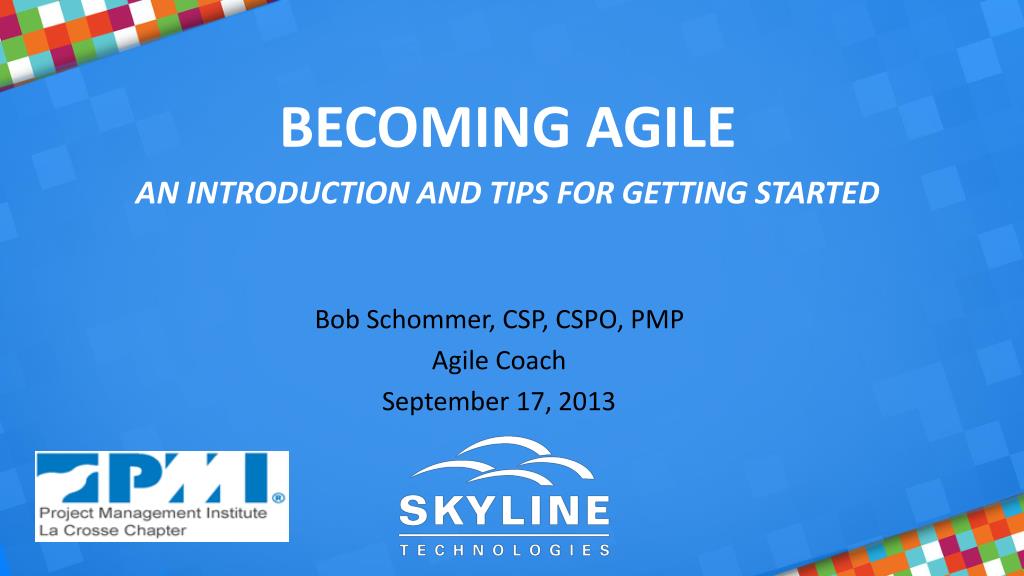 BECOMING AGILE

AN INTRODUCTION AND TIPS FOR GETTING STARTED

Bob Schommer, CSP, CSPO, PMP
Agile Coach
September 17, 2013

PMI®
Project Management Institute
La Crosse Chapter

SKYLINE
TECHNOLOGIES